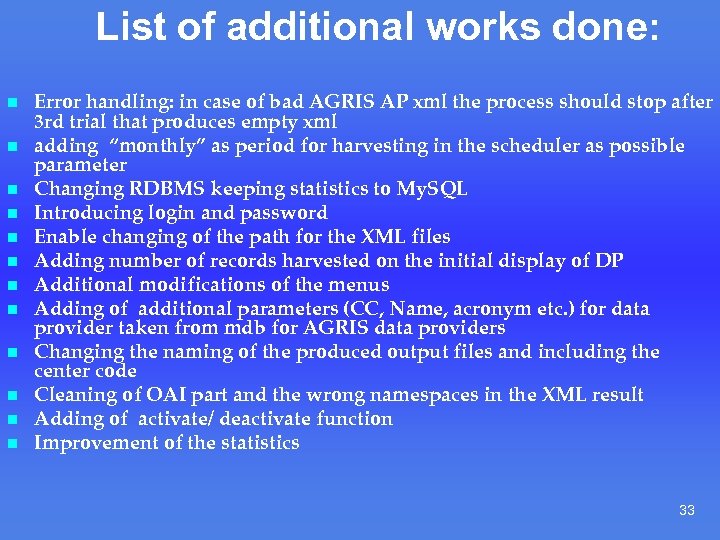 List of additional works done:

- Error handling: in case of bad AGRIS AP xml the process should stop after 3rd trial that produces empty xml
- adding "monthly" as period for harvesting in the scheduler as possible parameter
- Changing RDBMS keeping statistics to MySQL
- Introducing login and password
- Enable changing of the path for the XML files
- Adding number of records harvested on the initial display of DP
- Additional modifications of the menus
- Adding of additional parameters (CC, Name, acronym etc.) for data provider taken from mdb for AGRIS data providers
- Changing the naming of the produced output files and including the center code
- Cleaning of OAI part and the wrong namespaces in the XML result
- Adding of activate/ deactivate function
- Improvement of the statistics

33